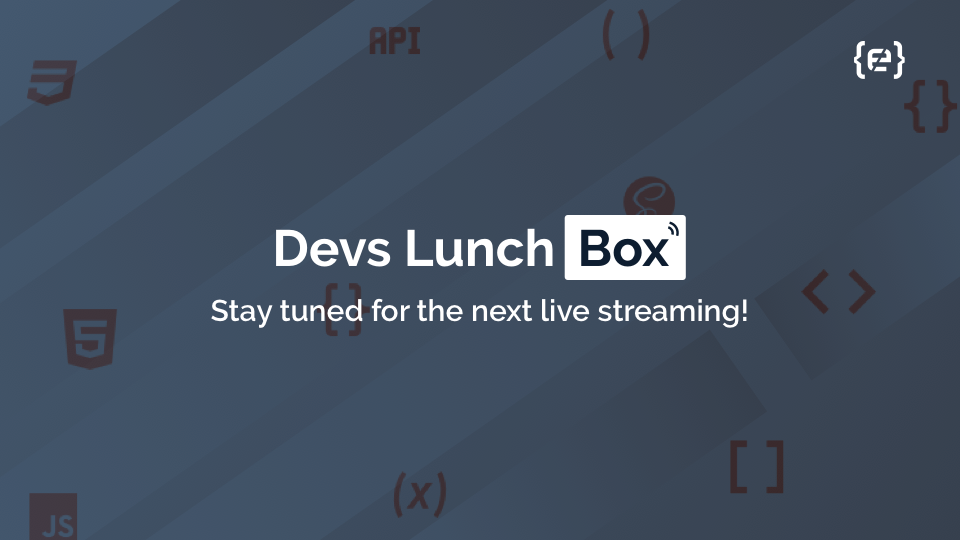 API
( )
{F2}
{ }
Devs Lunch Box
Stay tuned for the next live streaming!
{ }
< >
[ ]
(x)
JS